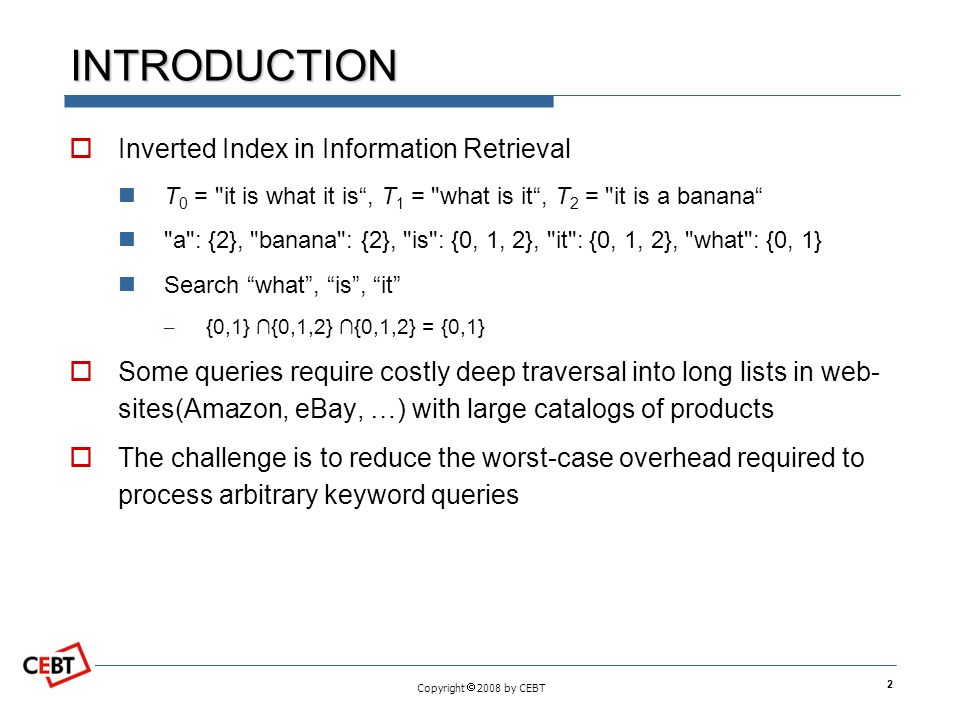 INTRODUCTION

Inverted Index in Information Retrieval

$T_0$ = "it is what it is“, $T_1$ = "what is it“, $T_2$ = "it is a banana“

"a": {2}, "banana": {2}, "is": {0, 1, 2}, "it": {0, 1, 2}, "what": {0, 1}

Search “what”, “is”, “it”

– {0,1} ∩{0,1,2} ∩{0,1,2} = {0,1}

Some queries require costly deep traversal into long lists in web-sites(Amazon, eBay, …) with large catalogs of products

The challenge is to reduce the worst-case overhead required to process arbitrary keyword queries

CEBT

Copyright © 2008 by CEBT

2